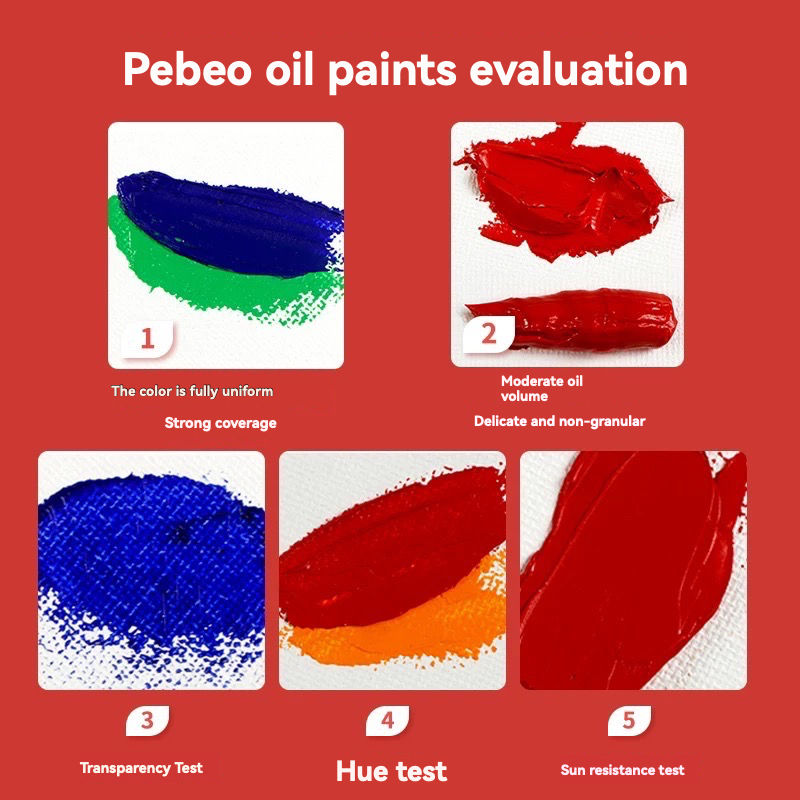 Pebeo oil paints evaluation

1

The color is fully uniform

Strong coverage

2

Moderate oil volume

Delicate and non-granular

3

Transparency Test

4

Hue test

5

Sun resistance test